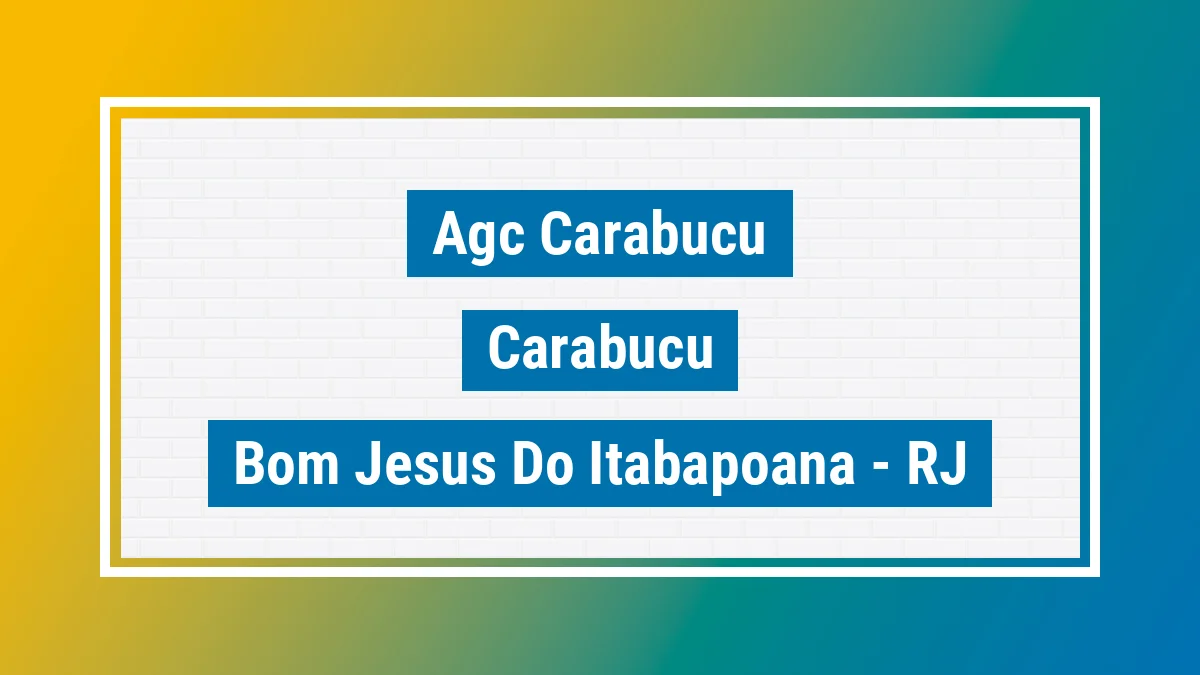 Agc Carabucu

Carabucu

Bom Jesus Do Itabapoana - RJ